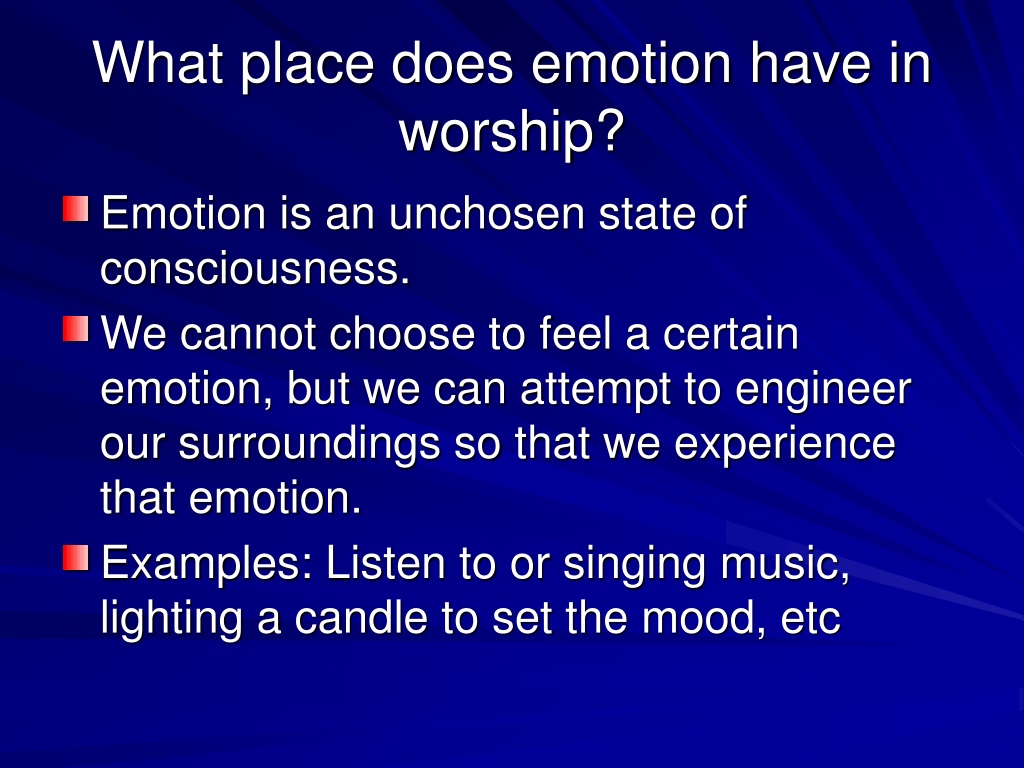 What place does emotion have in worship?

Emotion is an unchosen state of consciousness.

We cannot choose to feel a certain emotion, but we can attempt to engineer our surroundings so that we experience that emotion.

Examples: Listen to or singing music, lighting a candle to set the mood, etc